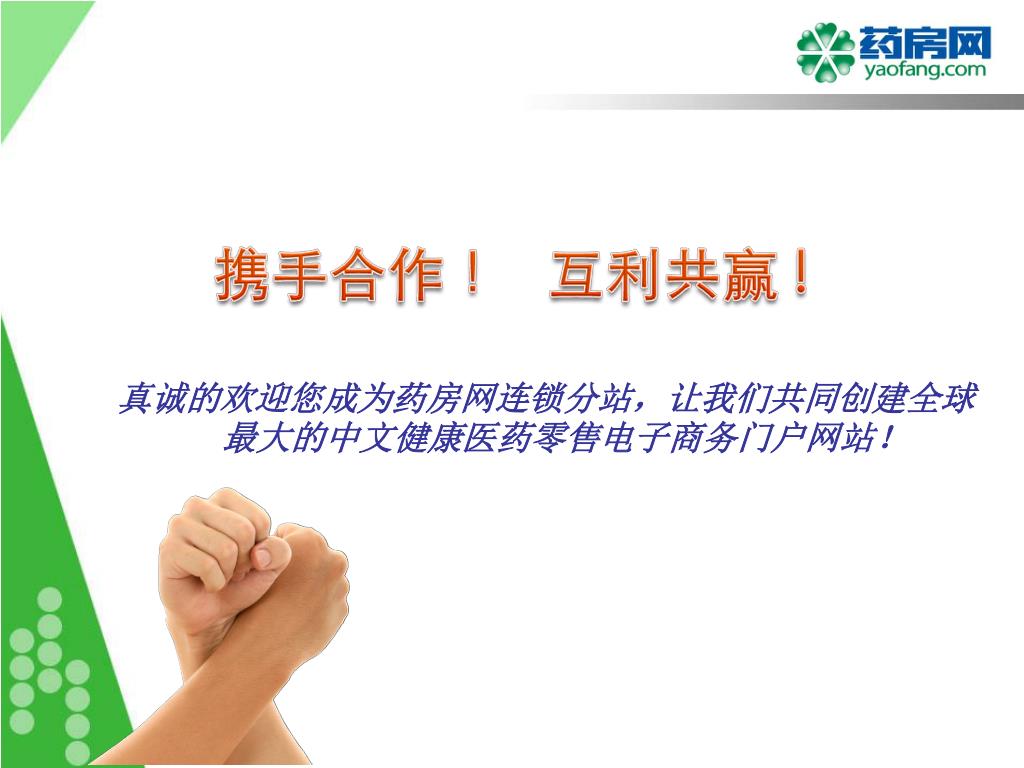 药房网
yaofang.com

携手合作！ 互利共赢！

真诚的欢迎您成为药房网连锁分站，让我们共同创建全球最大的中文健康医药零售电子商务门户网站！